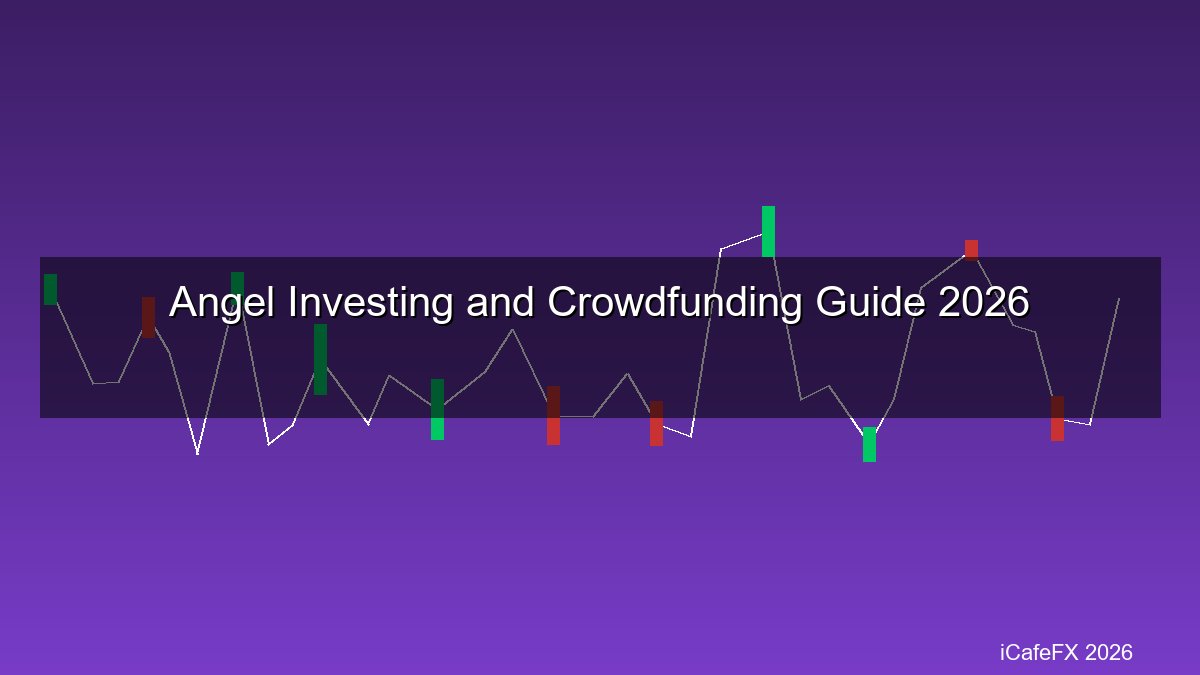 Angel Investing and Crowdfunding Guide 2026

iCafeFX 2026